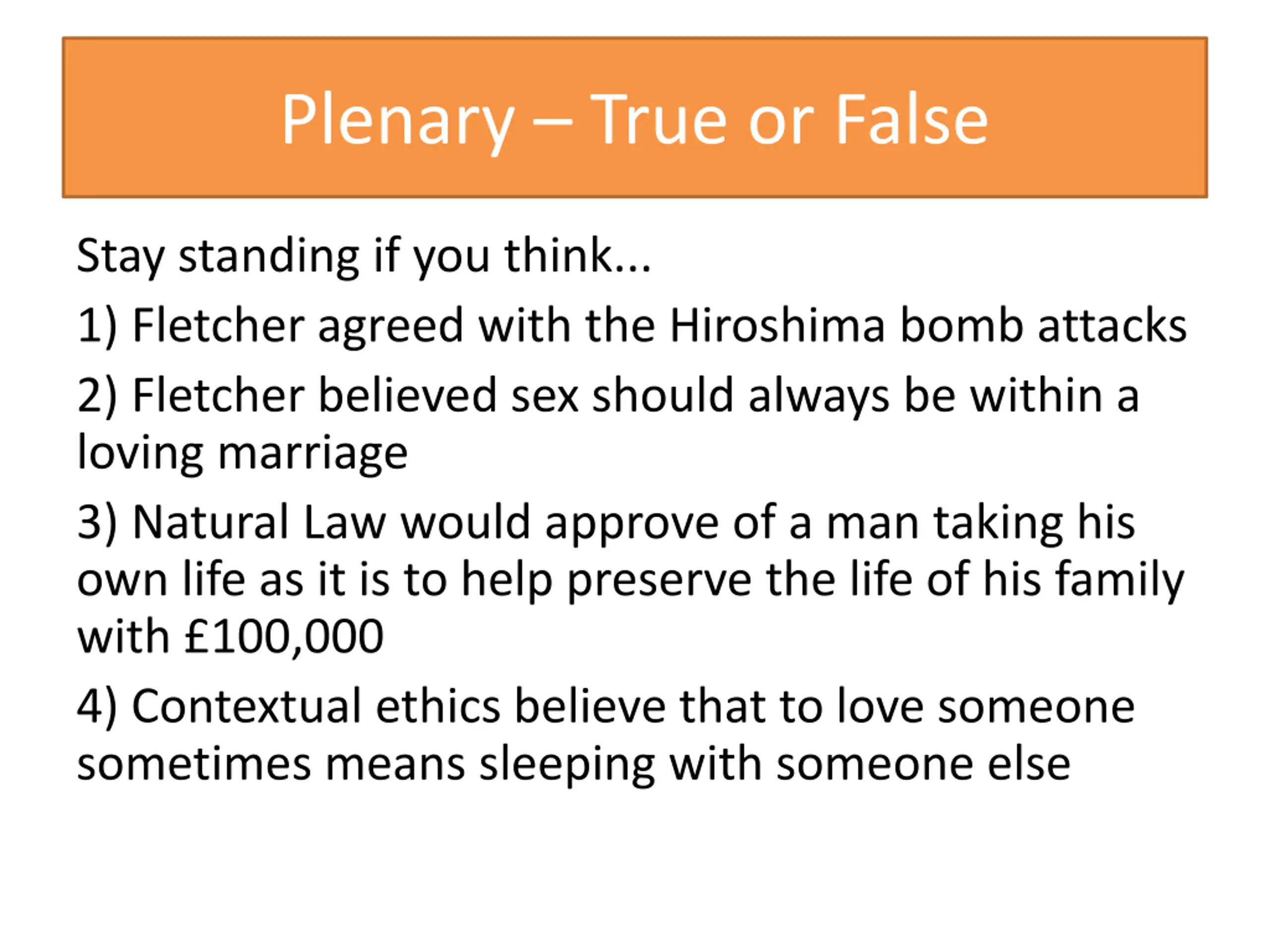 Plenary – True or False

Stay standing if you think...

1) Fletcher agreed with the Hiroshima bomb attacks

2) Fletcher believed sex should always be within a loving marriage

3) Natural Law would approve of a man taking his own life as it is to help preserve the life of his family with £100,000

4) Contextual ethics believe that to love someone sometimes means sleeping with someone else